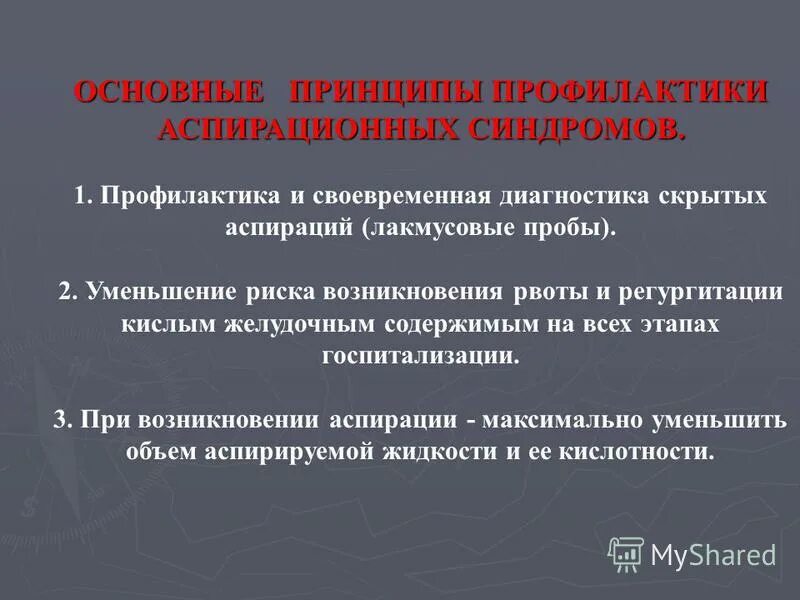 ОСНОВНЫЕ ПРИНЦИПЫ ПРОФИЛАКТИКИ АСПИРАЦИОННЫХ СИНДРОМОВ.

1. Профилактика и своевременная диагностика скрытых аспираций (лакмусовые пробы).

2. Уменьшение риска возникновения рвоты и регургитации кислым желудочным содержимым на всех этапах госпитализации.

3. При возникновении аспирации - максимально уменьшить объем аспирируемой жидкости и ее кислотности.

MyShared